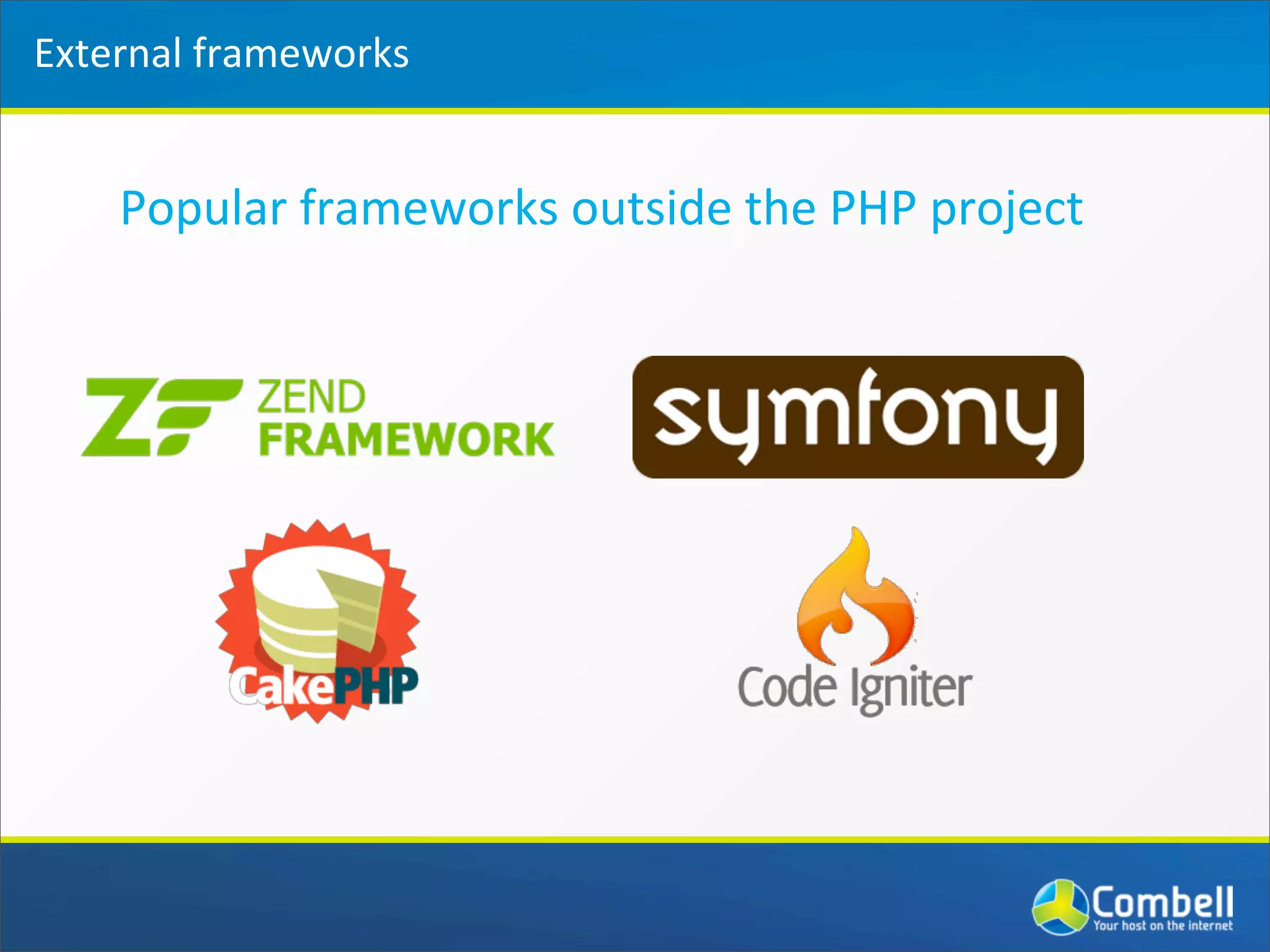 External frameworks

Popular frameworks outside the PHP project

ZF ZEND FRAMEWORK

symfony

CakePHP

Code Igniter

Combell
Your host on the internet